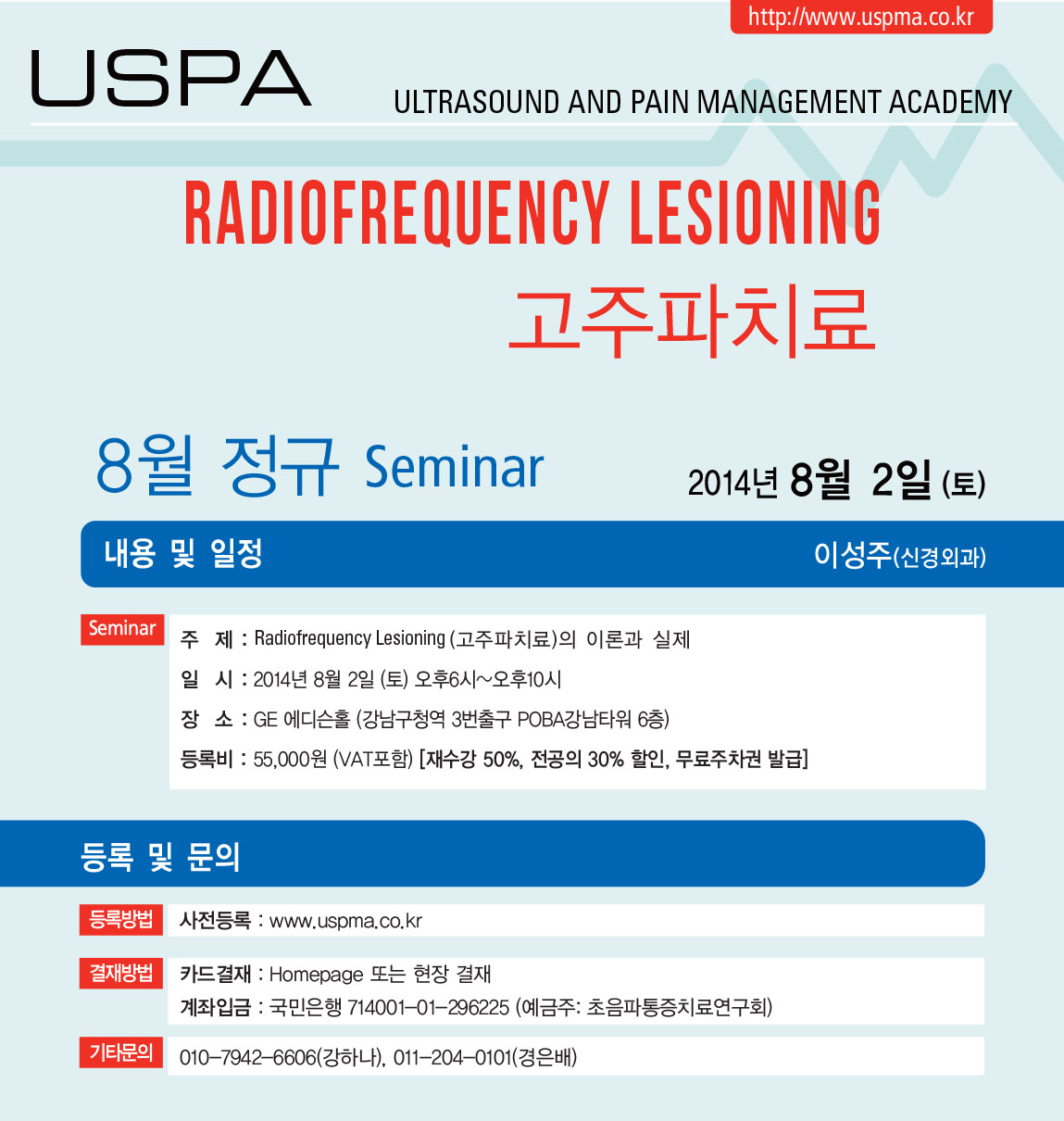 http://www.uspma.co.kr

USPA

ULTRASOUND AND PAIN MANAGEMENT ACADEMY

RADIOFREQUENCY LESIONING

고주파치료

8월 정규 Seminar

2014년 8월 2일 (토)

내용 및 일정

이성주(신경외과)

Seminar

주 제 : Radiofrequency Lesioning (고주파치료)의 이론과 실제

일 시 : 2014년 8월 2일 (토) 오후6시~오후10시

장 소 : GE 에디슨홀 (강남구청역 3번출구 POBA강남타워 6층)

등록비 : 55,000원 (VAT포함) [재수강 50%, 전공의 30% 할인, 무료주차권 발급]

등록 및 문의

등록방법 사전등록 : www.uspma.co.kr

결재방법 카드결재 : Homepage 또는 현장 결재

계좌입금 : 국민은행 714001-01-296225 (예금주: 초음파통증치료연구회)

기타문의 010-7942-6606(강하나), 011-204-0101(경은배)